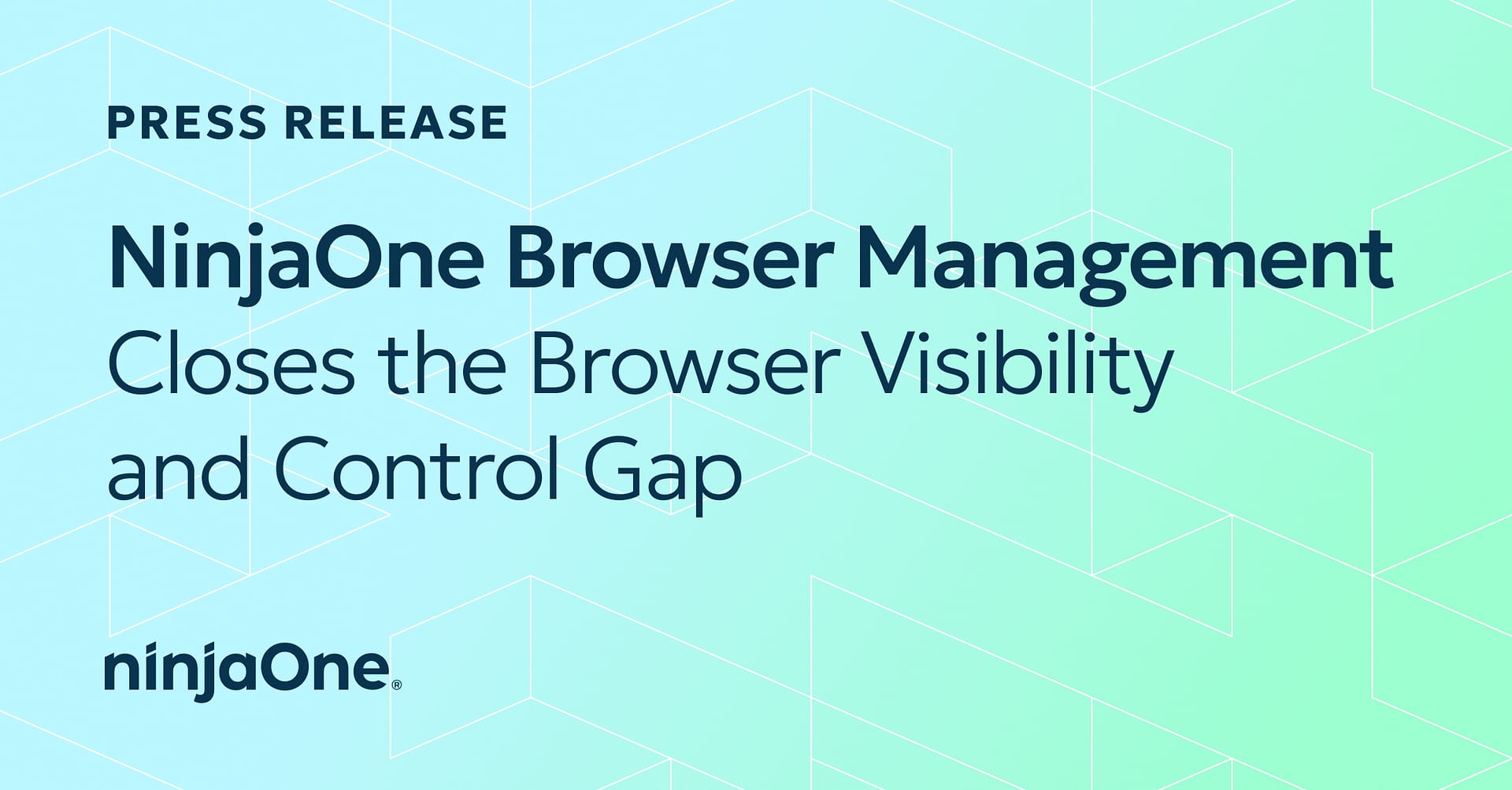 PRESS RELEASE

NinjaOne Browser Management Closes the Browser Visibility and Control Gap

ninjaOne®